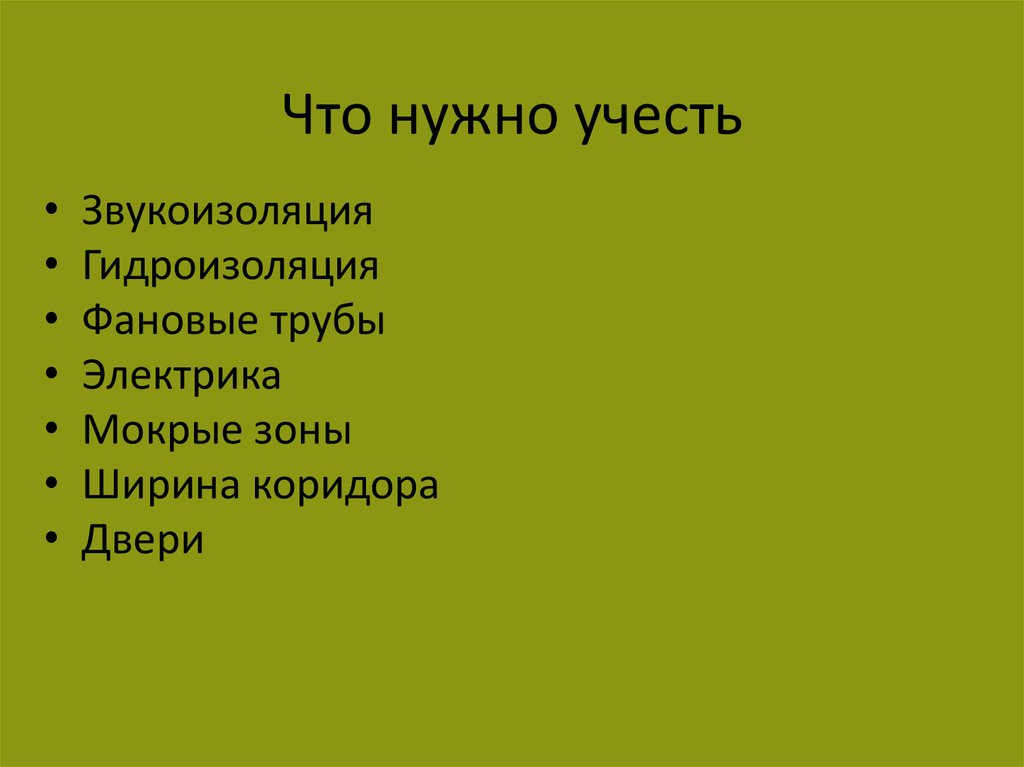 Что нужно учесть

• Звукоизоляция
• Гидроизоляция
• Фановые трубы
• Электрика
• Мокрые зоны
• Ширина коридора
• Двери